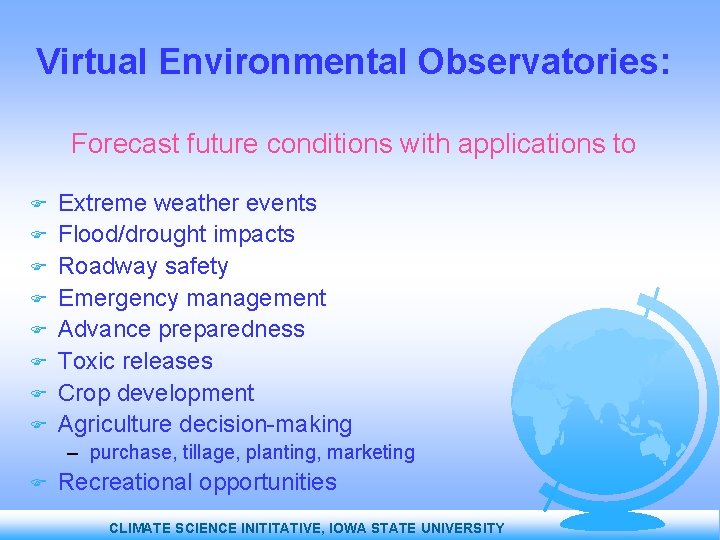 Virtual Environmental Observatories:

Forecast future conditions with applications to

Extreme weather events
Flood/drought impacts
Roadway safety
Emergency management
Advance preparedness
Toxic releases
Crop development
Agriculture decision-making
– purchase, tillage, planting, marketing
Recreational opportunities

CLIMATE SCIENCE INITITATIVE, IOWA STATE UNIVERSITY